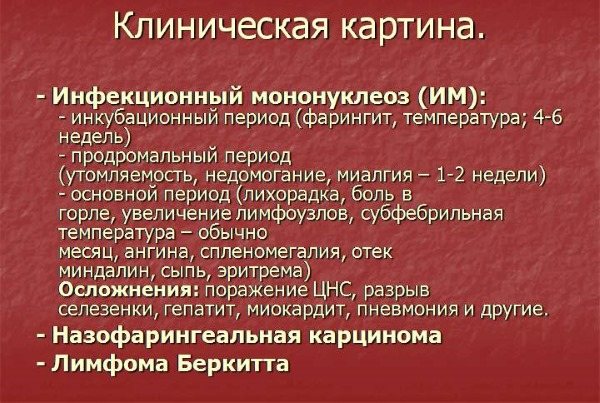 Клиническая картина.

- Инфекционный мононуклеоз (ИМ):
- инкубационный период (фарингит, температура; 4-6 недель)
- продромальный период (утомляемость, недомогание, миалгия – 1-2 недели)
- основной период (лихорадка, боль в горле, увеличение лимфоузлов, субфебрильная температура – обычно месяц, ангина, спленомегалия, отек миндалин, сыпь, эритрема)
Осложнения: поражение ЦНС, разрыв селезенки, гепатит, миокардит, пневмония и другие.

- Назофарингеальная карцинома

- Лимфома Беркитта